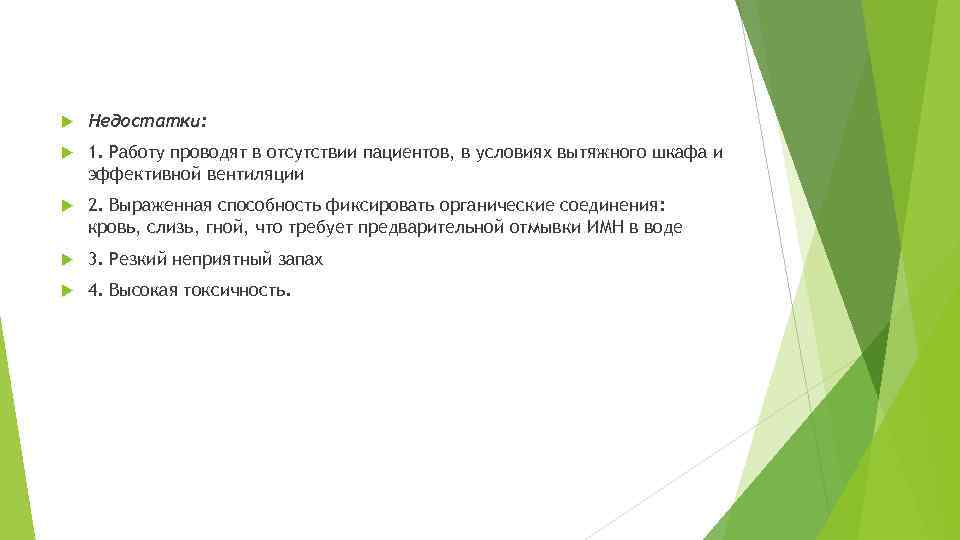 Недостатки:

1. Работу проводят в отсутствии пациентов, в условиях вытяжного шкафа и эффективной вентиляции

2. Выраженная способность фиксировать органические соединения: кровь, слизь, гной, что требует предварительной отмывки ИМН в воде

3. Резкий неприятный запах

4. Высокая токсичность.